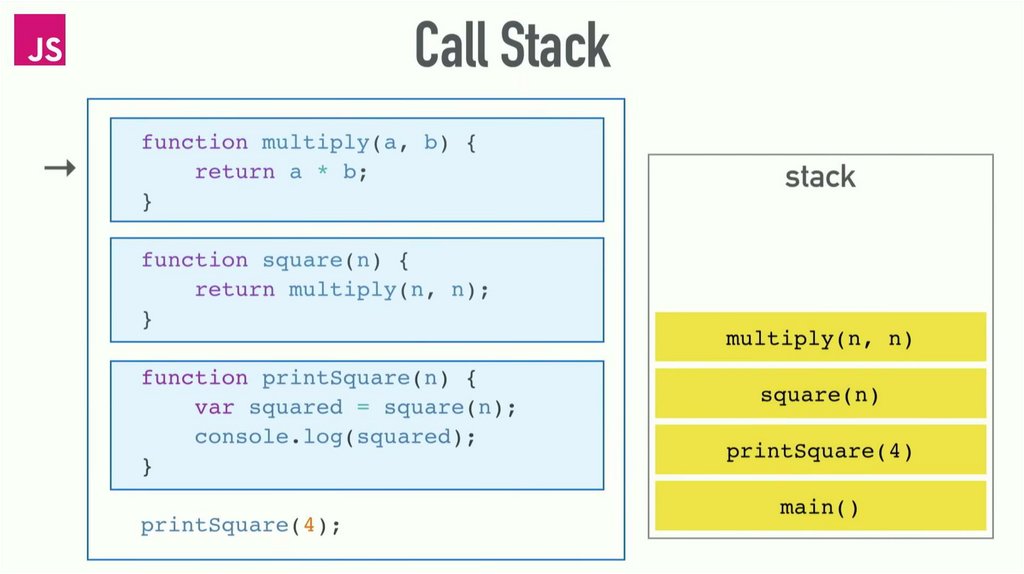 JS

Call Stack

function multiply(a, b) {
    return a * b;
}

function square(n) {
    return multiply(n, n);
}

function printSquare(n) {
    var squared = square(n);
    console.log(squared);
}

printSquare(4);

stack

multiply(n, n)

square(n)

printSquare(4)

main()